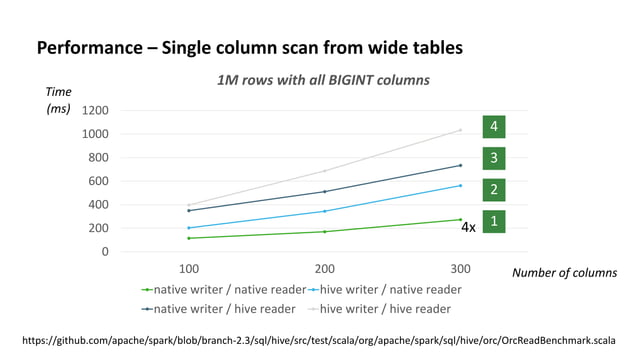 Performance – Single column scan from wide tables

1M rows with all BIGINT columns

Time (ms)

1200
1000
800
600
400
200
0

100 200 300

Number of columns

4
3
2
1
4x

native writer / native reader
hive writer / native reader
native writer / hive reader
hive writer / hive reader

https://github.com/apache/spark/blob/branch-2.3/sql/hive/src/test/scala/org/apache/spark/sql/hive/orc/OrcReadBenchmark.scala